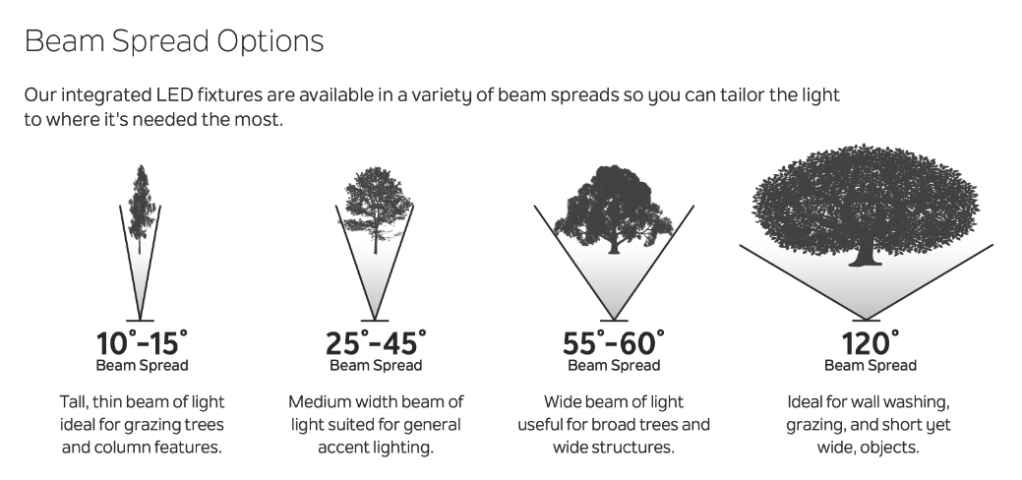 Beam Spread Options

Our integrated LED fixtures are available in a variety of beam spreads so you can tailor the light to where it's needed the most.

10°-15°
Beam Spread

Tall, thin beam of light ideal for grazing trees and column features.

25°-45°
Beam Spread

Medium width beam of light suited for general accent lighting.

55°-60°
Beam Spread

Wide beam of light useful for broad trees and wide structures.

120°
Beam Spread

Ideal for wall washing, grazing, and short yet wide, objects.